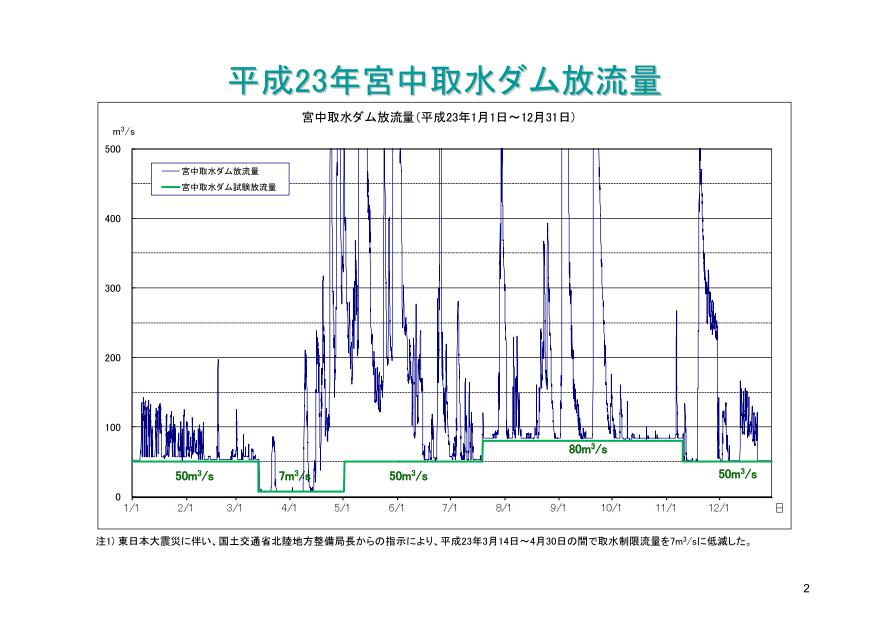 平成23年宮中取水ダム放流量

宮中取水ダム放流量（平成23年1月1日～12月31日）

$m^3/s$

500
400
300
200
100
0

宮中取水ダム放流量
宮中取水ダム試験放流量

$50m^3/s$
$7m^3/s$
$50m^3/s$
$80m^3/s$
$50m^3/s$

1/1 2/1 3/1 4/1 5/1 6/1 7/1 8/1 9/1 10/1 11/1 12/1 日

注1）東日本大震災に伴い、国土交通省北陸地方整備局長からの指示により、平成23年3月14日～4月30日の間で取水制限流量を$7m^3/s$に低減した。

2